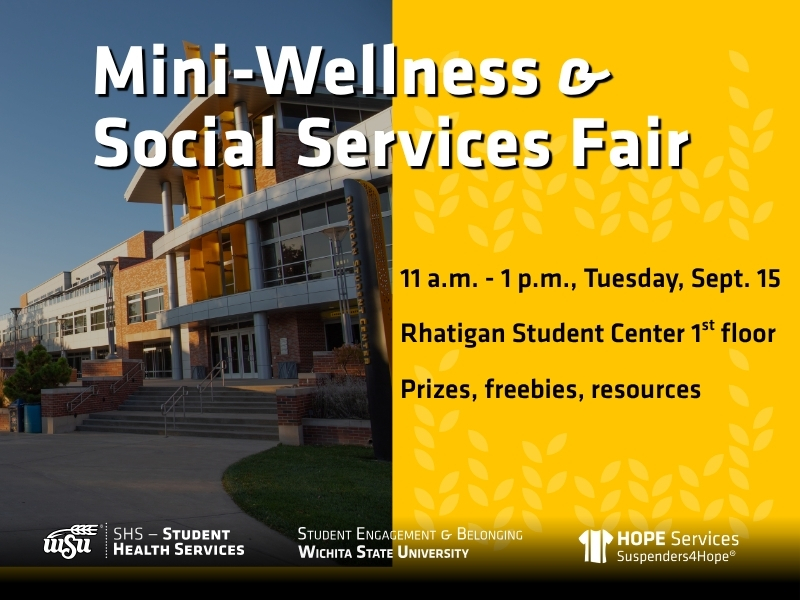 Mini-Wellness & Social Services Fair

RHATIGAN STUDENT CENTER

11 a.m. - 1 p.m., Tuesday, Sept. 15

Rhatigan Student Center 1$^{st}$ floor

Prizes, freebies, resources

WSU SHS – STUDENT HEALTH SERVICES

STUDENT ENGAGEMENT & BELONGING
WICHITA STATE UNIVERSITY

HOPE Services
Suspenders4Hope®